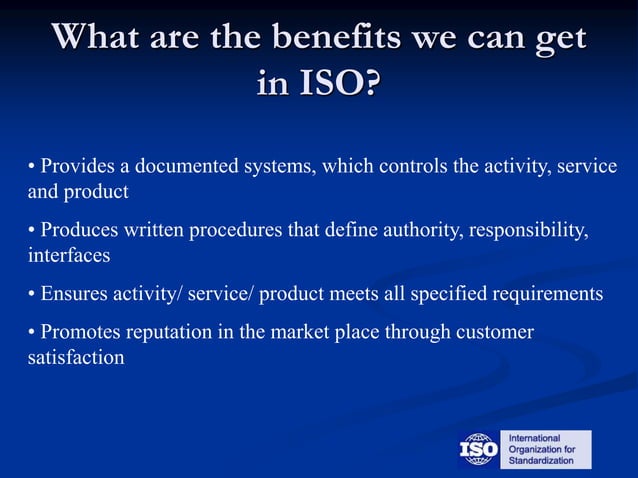 What are the benefits we can get in ISO?

• Provides a documented systems, which controls the activity, service and product

• Produces written procedures that define authority, responsibility, interfaces

• Ensures activity/ service/ product meets all specified requirements

• Promotes reputation in the market place through customer satisfaction

ISO International Organization for Standardization